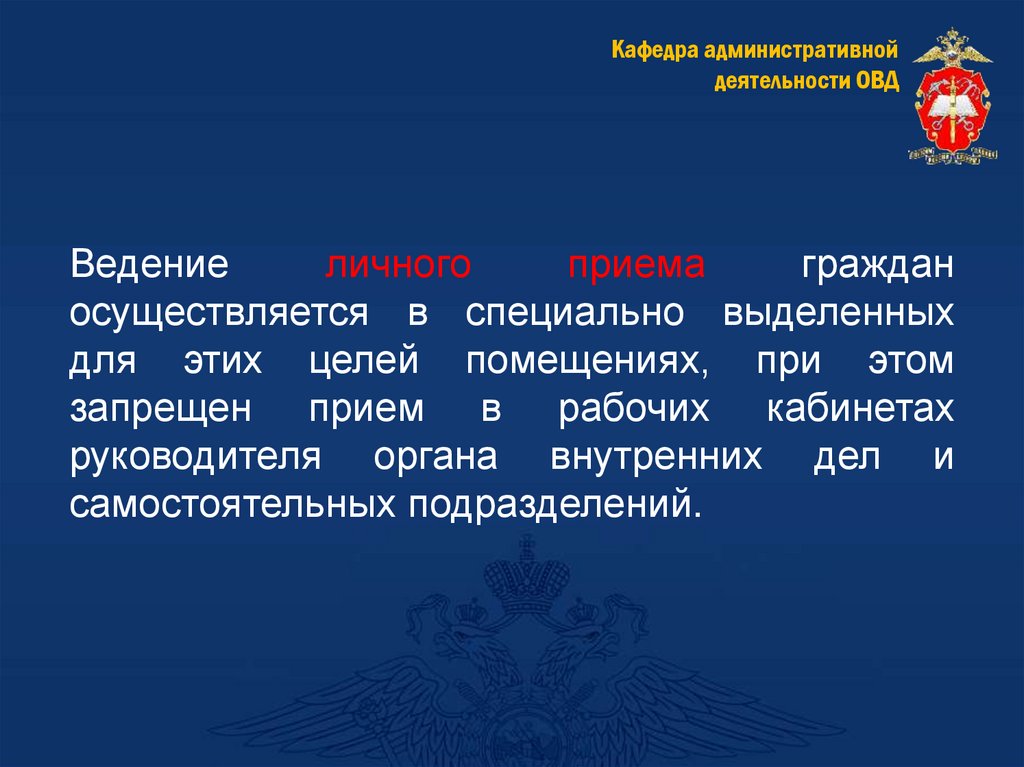 Кафедра административной деятельности ОВД

Ведение личного приема граждан осуществляется в специально выделенных для этих целей помещениях, при этом запрещен прием в рабочих кабинетах руководителя органа внутренних дел и самостоятельных подразделений.